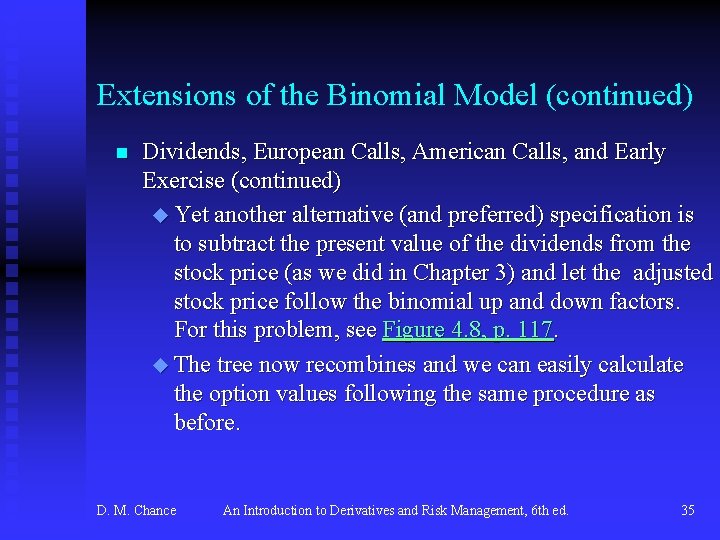 Extensions of the Binomial Model (continued)

Dividends, European Calls, American Calls, and Early Exercise (continued)

Yet another alternative (and preferred) specification is to subtract the present value of the dividends from the stock price (as we did in Chapter 3) and let the adjusted stock price follow the binomial up and down factors. For this problem, see Figure 4.8, p. 117.

The tree now recombines and we can easily calculate the option values following the same procedure as before.

D. M. Chance An Introduction to Derivatives and Risk Management, 6th ed. 35